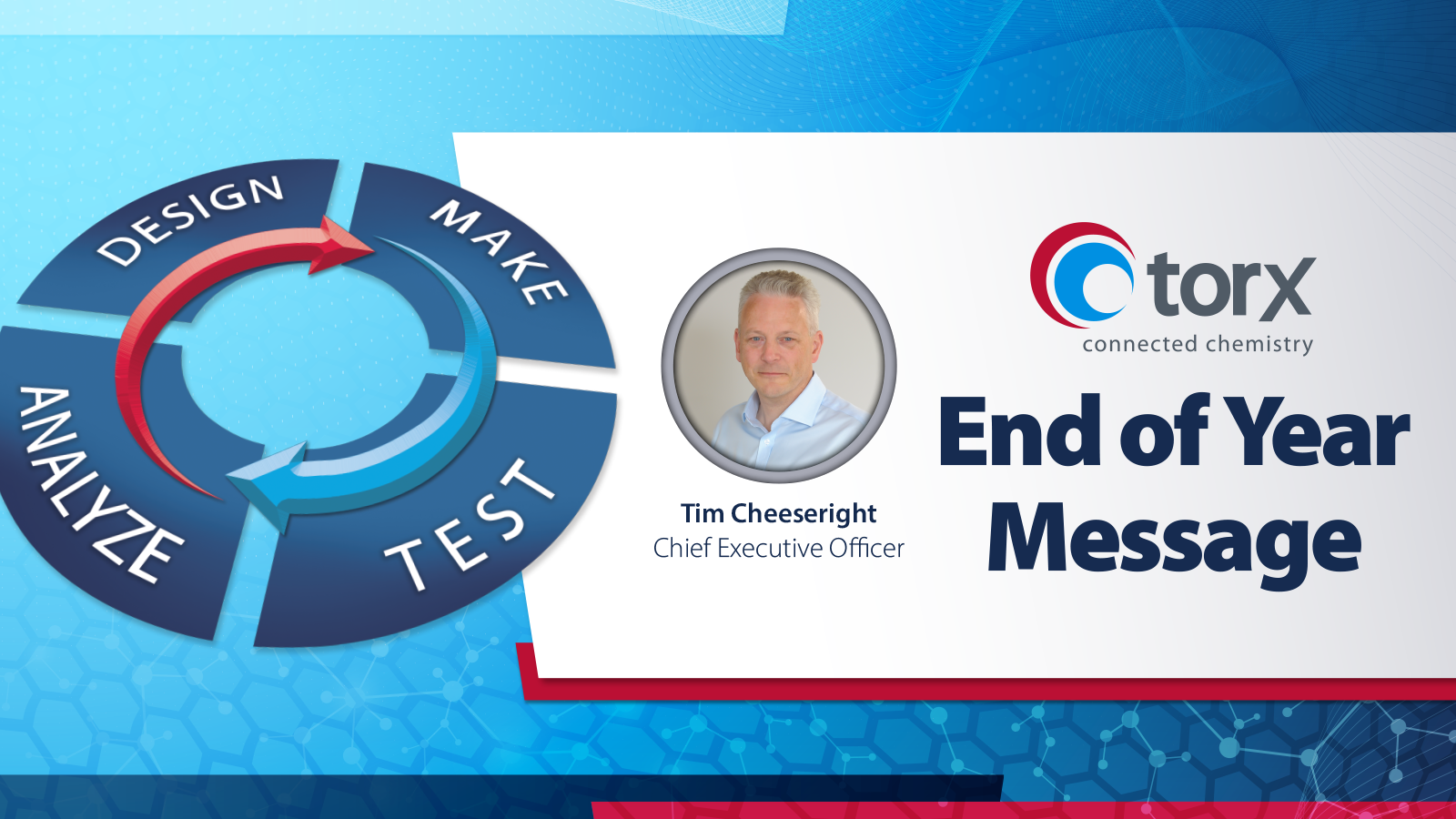 DESIGN
MAKE
TEST
ANALYZE

Tim Cheeseright
Chief Executive Officer

torx
connected chemistry

End of Year Message